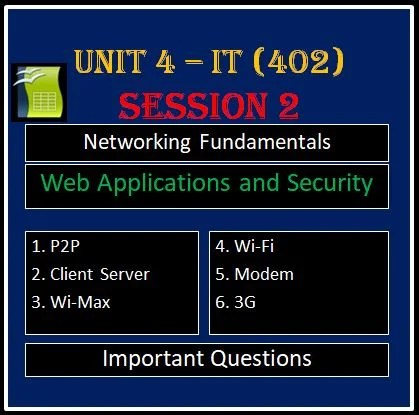 UNIT 4 – IT (402)
SESSION 2

Networking Fundamentals

Web Applications and Security

1. P2P
2. Client Server
3. Wi-Max

4. Wi-Fi
5. Modem
6. 3G

Important Questions